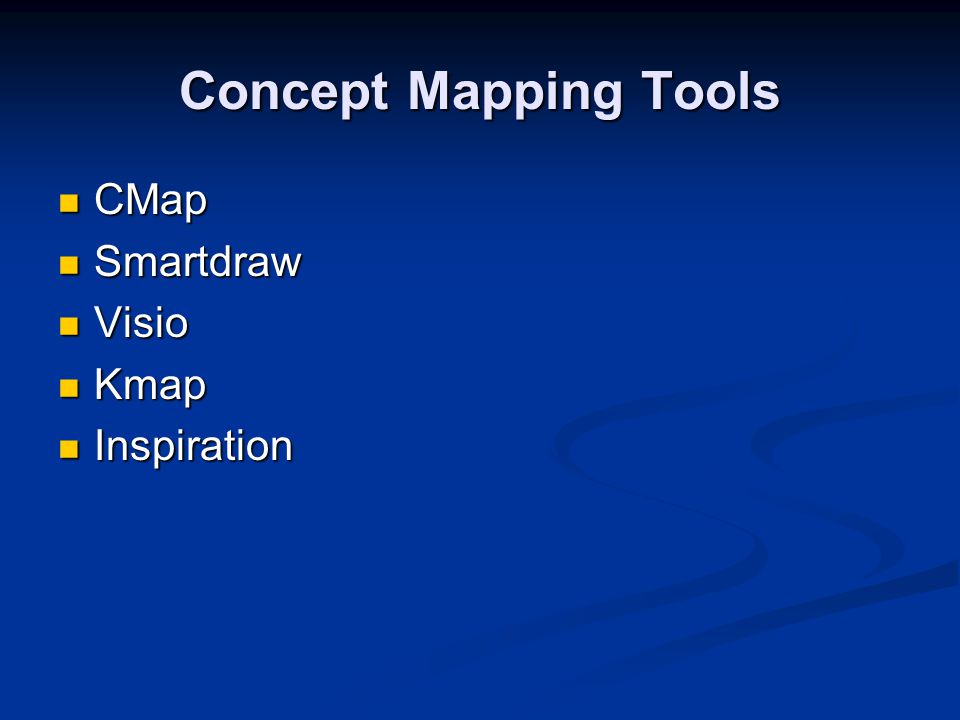 Concept Mapping Tools

- CMap
- Smartdraw
- Visio
- Kmap
- Inspiration